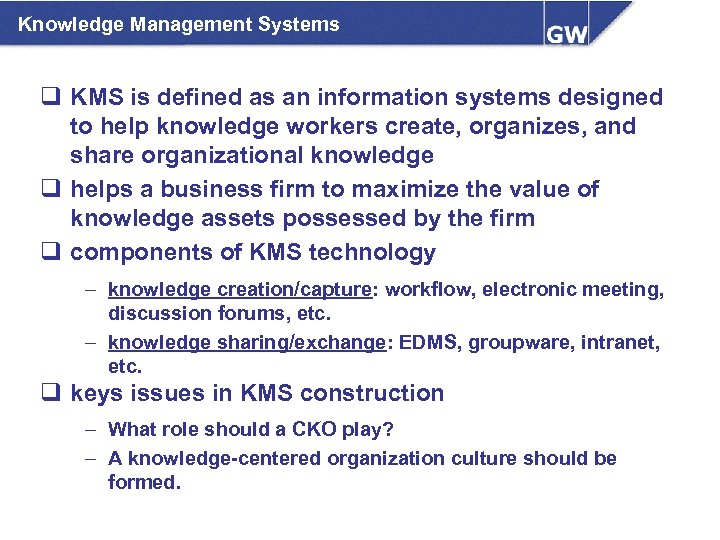 Knowledge Management Systems

GW

❑ KMS is defined as an information systems designed to help knowledge workers create, organizes, and share organizational knowledge

❑ helps a business firm to maximize the value of knowledge assets possessed by the firm

❑ components of KMS technology

– knowledge creation/capture: workflow, electronic meeting, discussion forums, etc.

– knowledge sharing/exchange: EDMS, groupware, intranet, etc.

❑ keys issues in KMS construction

– What role should a CKO play?

– A knowledge-centered organization culture should be formed.